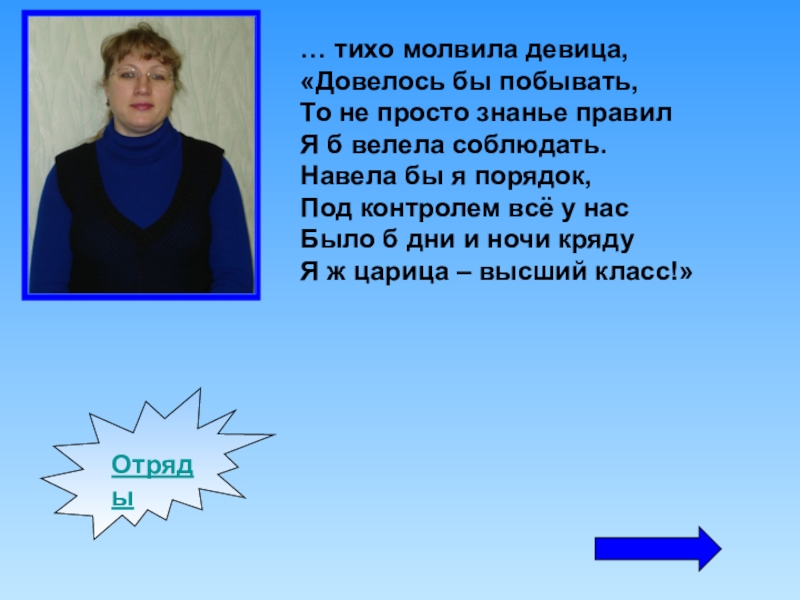 … тихо молвила девица,
«Довелось бы побывать,
То не просто знанье правил
Я б велела соблюдать.
Навела бы я порядок,
Под контролем всё у нас
Было б дни и ночи кряду
Я ж царица – высший класс!»

Отряды